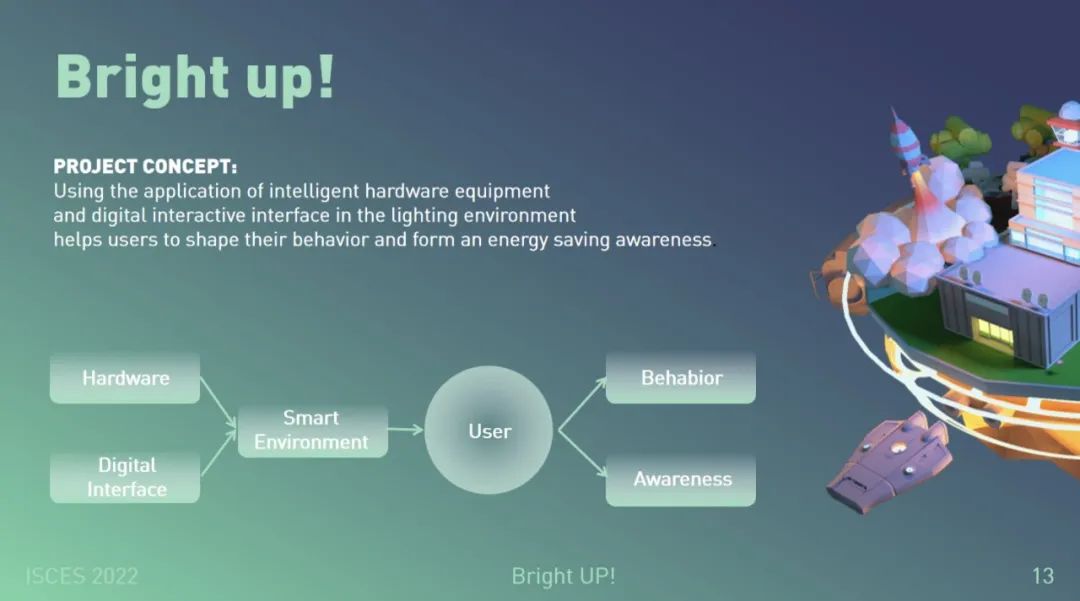 Bright up!

PROJECT CONCEPT:
Using the application of intelligent hardware equipment and digital interactive interface in the lighting environment helps users to shape their behavior and form an energy saving awareness.

Hardware

Digital Interface

Smart Environment

User

Behabior

Awareness

ISCES 2022

Bright UP!

13